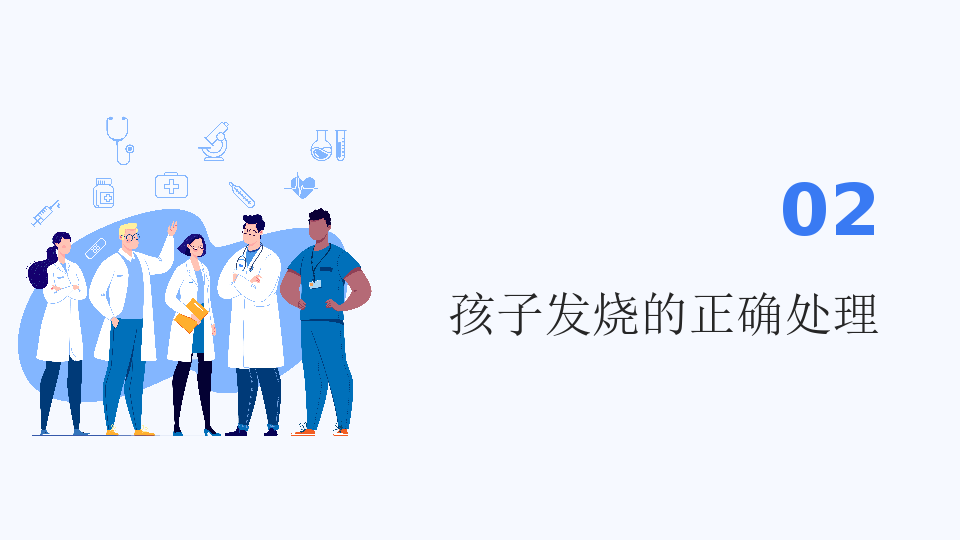 02

孩子发烧的正确处理